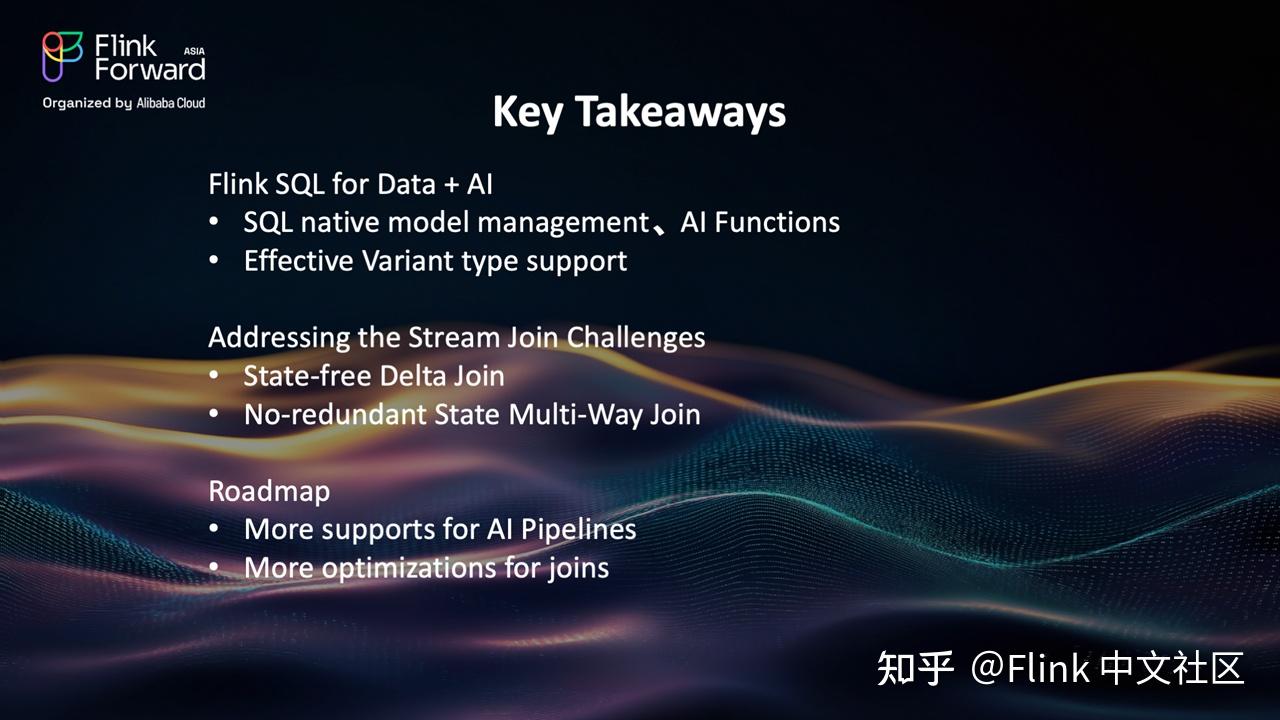 Flink Forward ASIA
Organized by Alibaba Cloud

Key Takeaways

Flink SQL for Data + AI
• SQL native model management、AI Functions
• Effective Variant type support

Addressing the Stream Join Challenges
• State-free Delta Join
• No-redundant State Multi-Way Join

Roadmap
• More supports for AI Pipelines
• More optimizations for joins

知乎 @Flink 中文社区